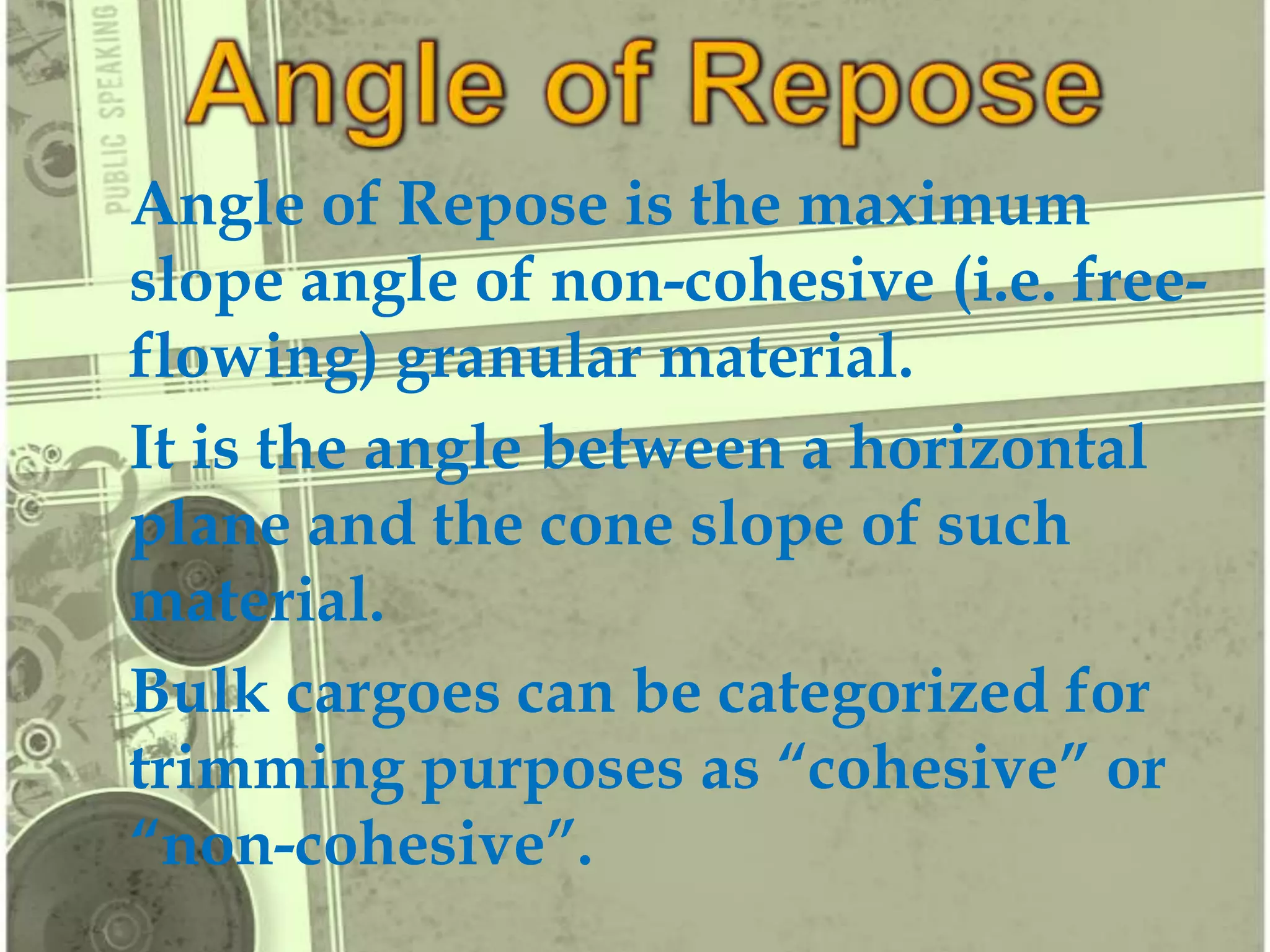 PUBLIC SPEAKING

Angle of Repose

Angle of Repose is the maximum slope angle of non-cohesive (i.e. free-flowing) granular material.

It is the angle between a horizontal plane and the cone slope of such material.

Bulk cargoes can be categorized for trimming purposes as “cohesive” or “non-cohesive”.